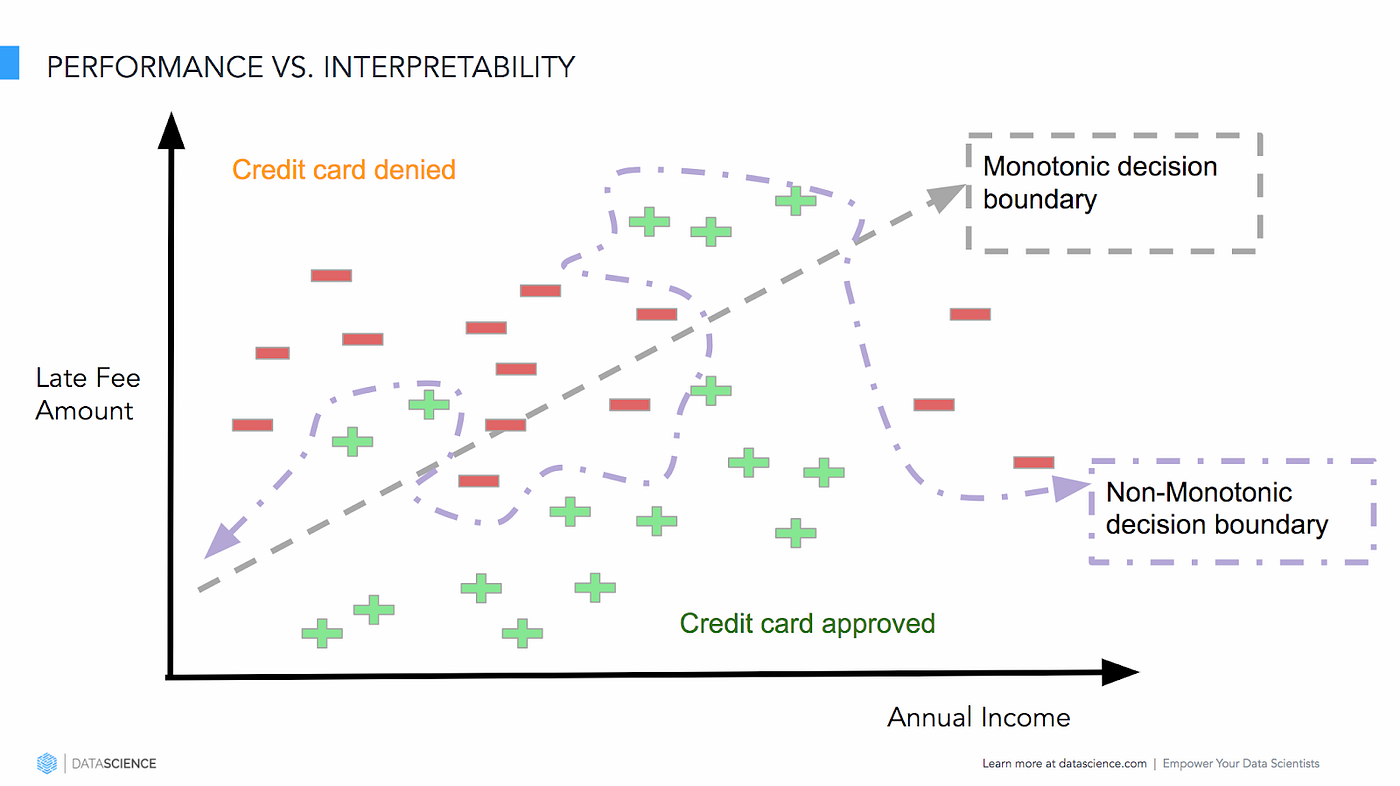 PERFORMANCE VS. INTERPRETABILITY

Credit card denied

Monotonic decision boundary

Late Fee Amount

Non-Monotonic decision boundary

Credit card approved

Annual Income

DATASCIENCE

Learn more at datascience.com | Empower Your Data Scientists